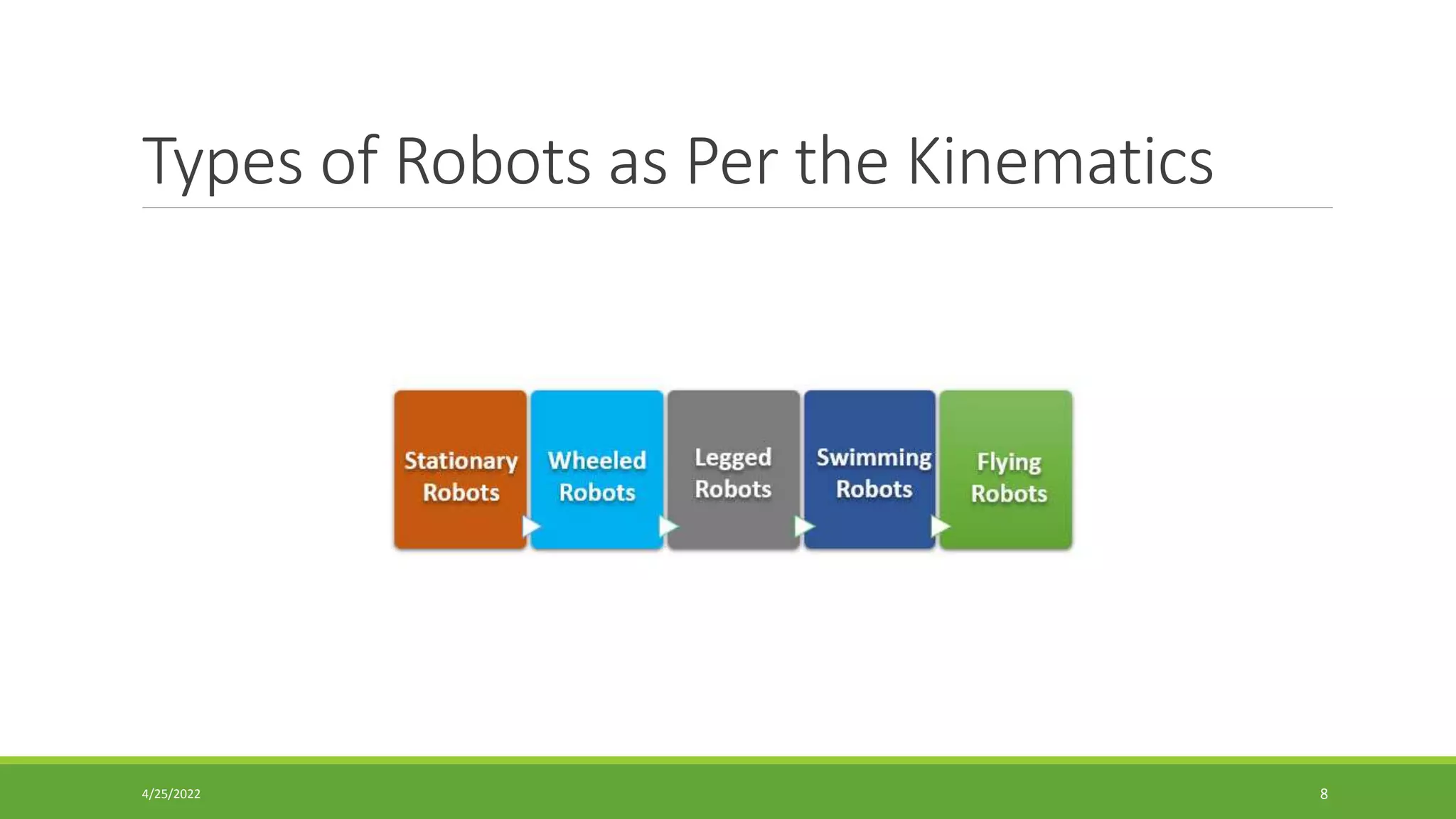 Types of Robots as Per the Kinematics

Stationary Robots

Wheeled Robots

Legged Robots

Swimming Robots

Flying Robots

4/25/2022

8